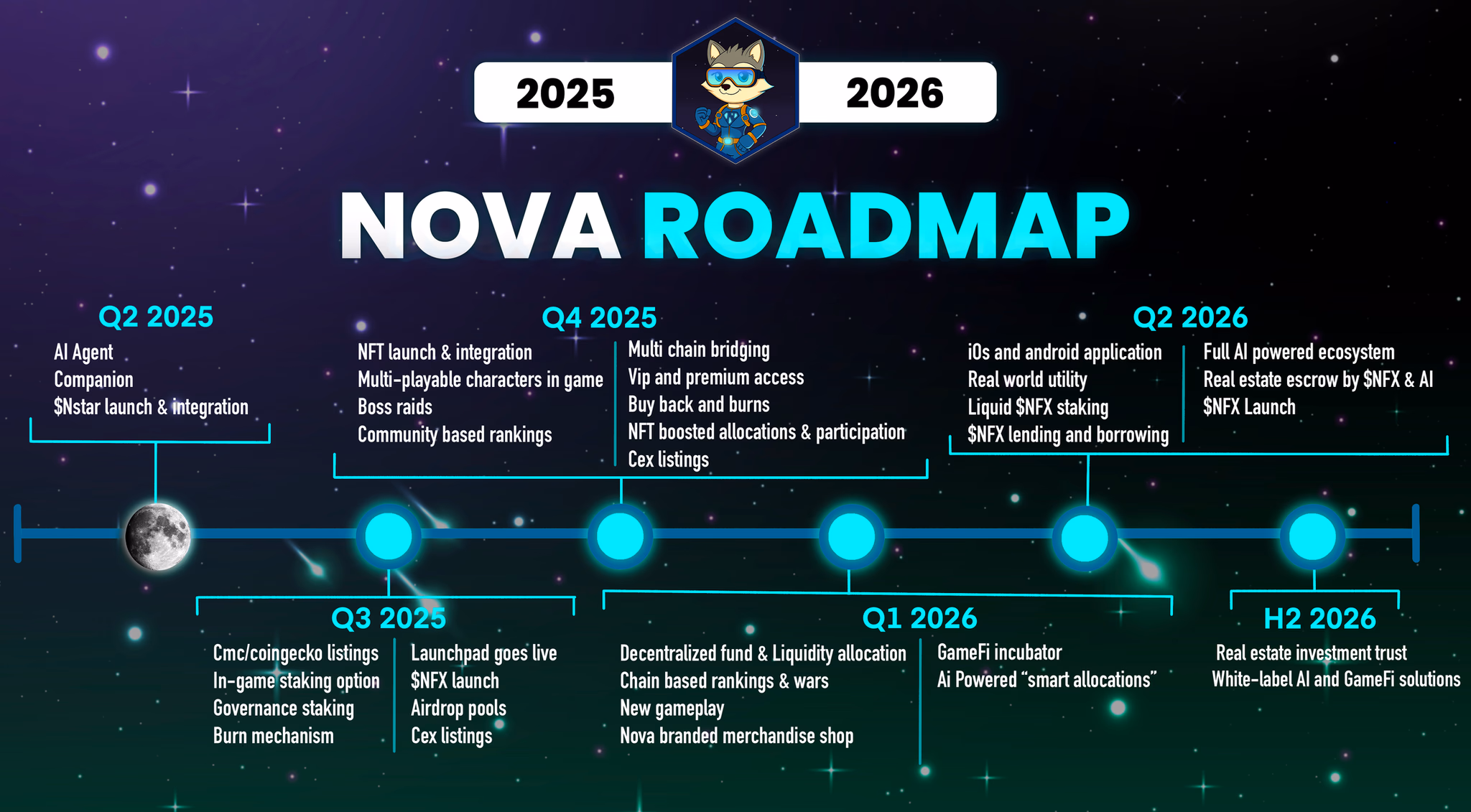 2025 2026

NOVA ROADMAP

Q2 2025
AI Agent
Companion
\$Nstar launch & integration

Q4 2025
NFT launch & integration
Multi-playable characters in game
Boss raids
Community based rankings

Multi chain bridging
Vip and premium access
Buy back and burns
NFT boosted allocations & participation
Cex listings

Q2 2026
iOs and android application
Real world utility
Liquid \$NFX staking
\$NFX lending and borrowing

Full AI powered ecosystem
Real estate escrow by \$NFX & AI
\$NFX Launch

Q3 2025
Cmc/coingecko listings
In-game staking option
Governance staking
Burn mechanism

Launchpad goes live
\$NFX launch
Airdrop pools
Cex listings

Q1 2026
Decentralized fund & Liquidity allocation
Chain based rankings & wars
New gameplay
Nova branded merchandise shop

GameFi incubator
Ai Powered “smart allocations”

H2 2026
Real estate investment trust
White-label AI and GameFi solutions